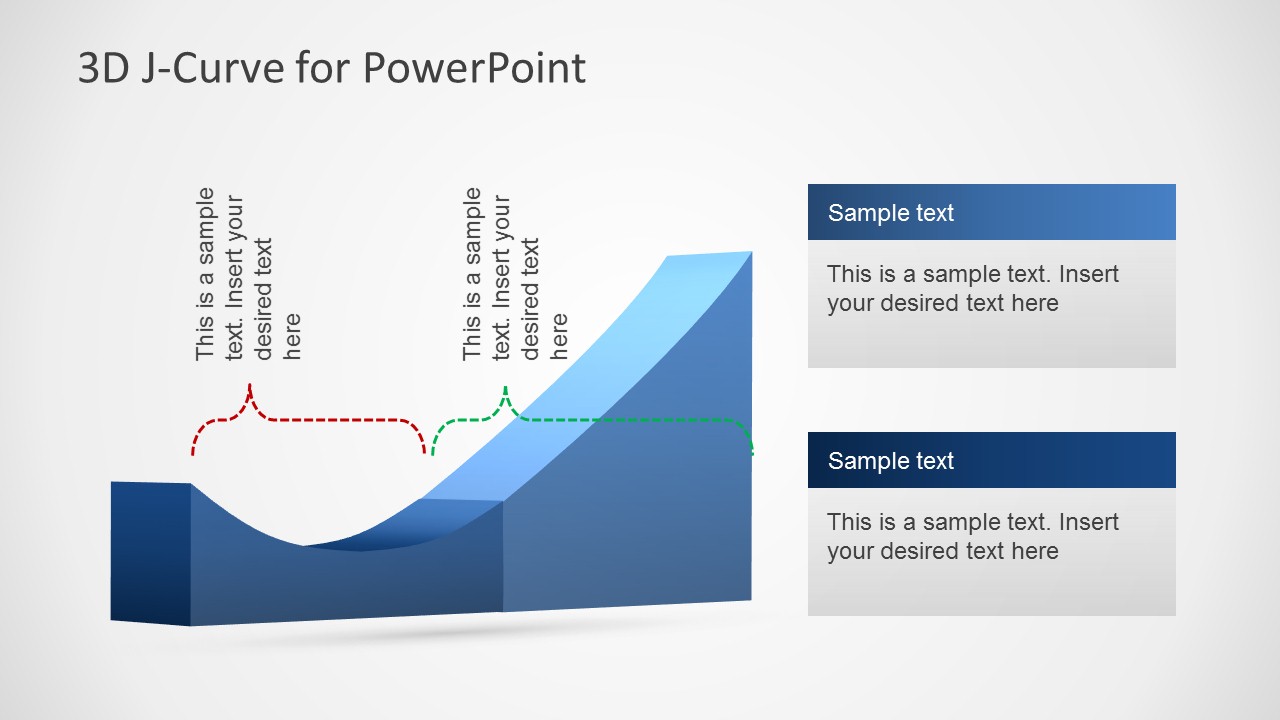 3D J-Curve for PowerPoint

This is a sample text. Insert your desired text here

This is a sample text. Insert your desired text here

Sample text

This is a sample text. Insert your desired text here

Sample text

This is a sample text. Insert your desired text here